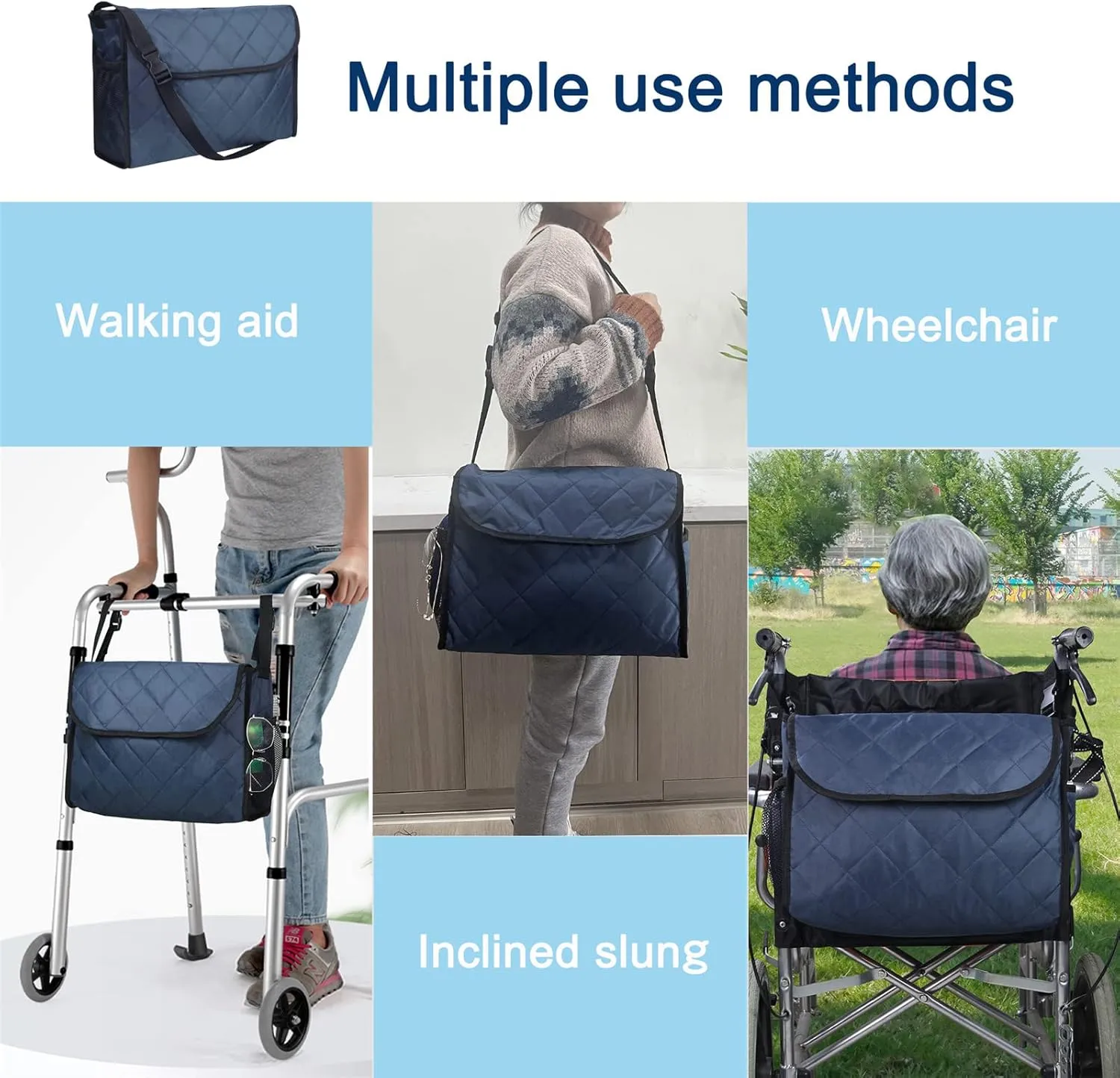 Multiple use methods

Walking aid

Wheelchair

Inclined slung